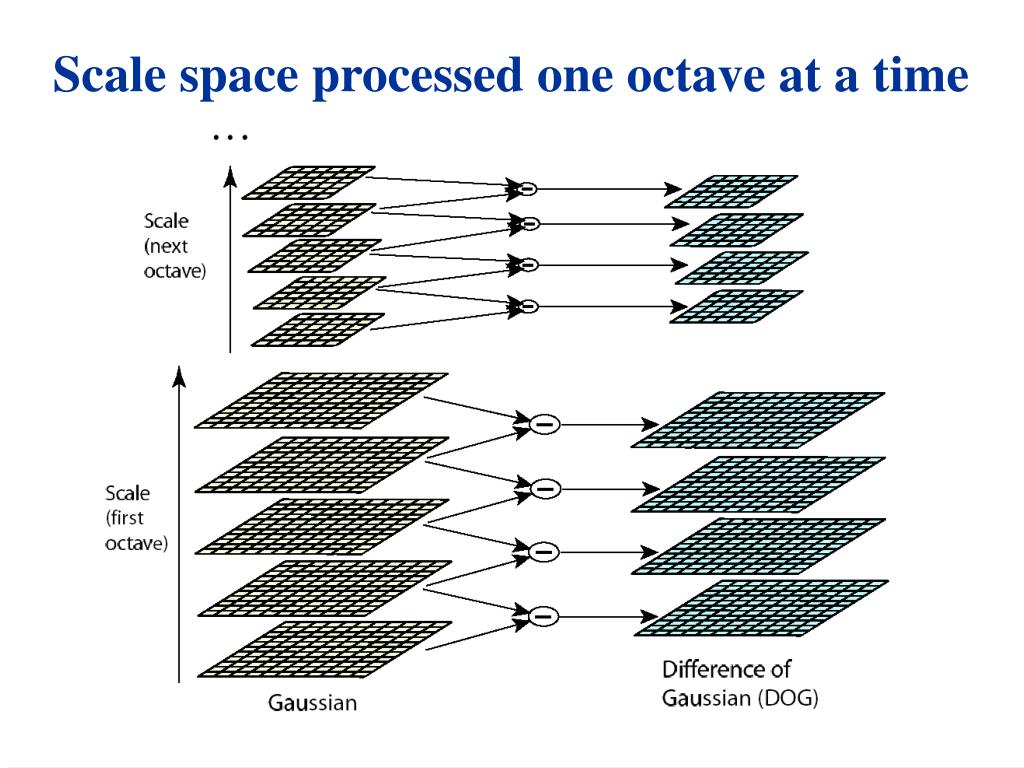 Scale space processed one octave at a time

...

Scale (next octave)

Scale (first octave)

Gaussian

Difference of Gaussian (DOG)